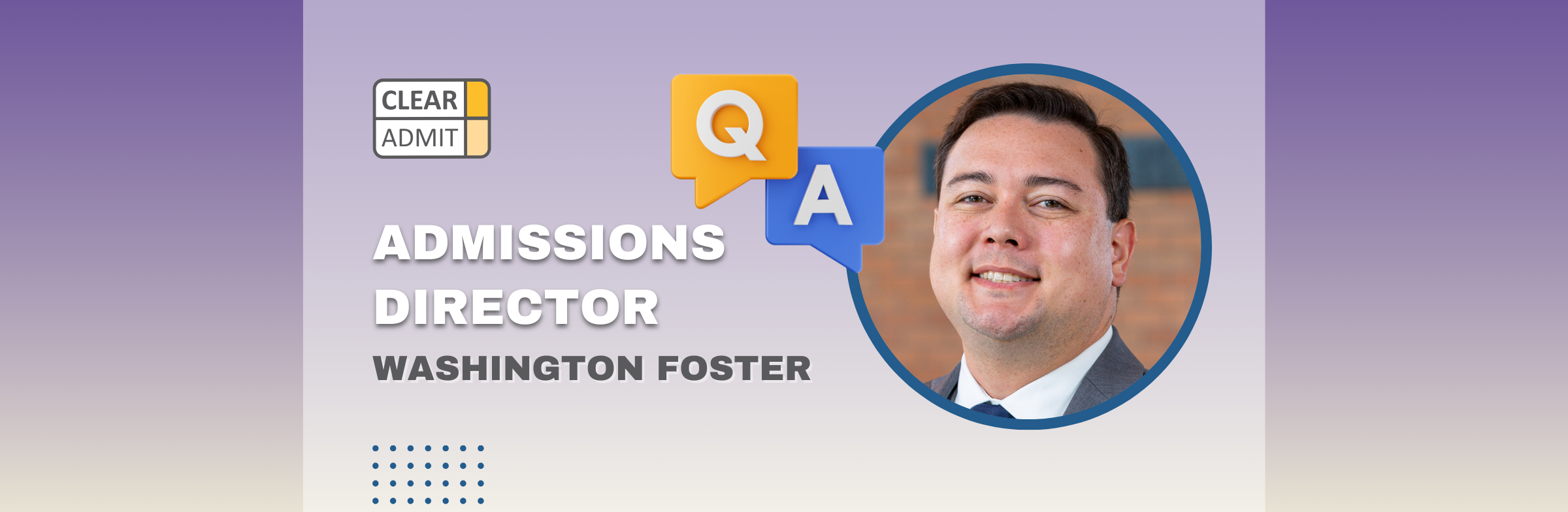 CLEAR ADMIT

Q

A

ADMISSIONS DIRECTOR

WASHINGTON FOSTER